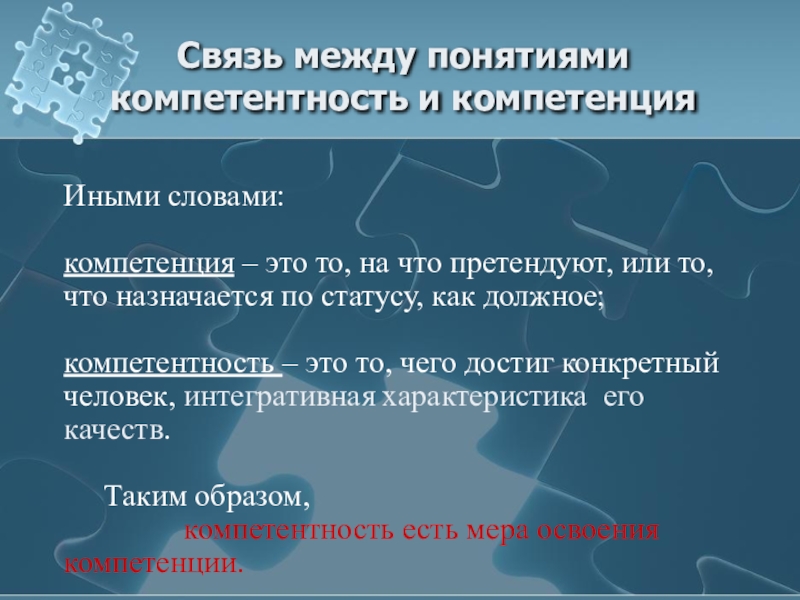 Связь между понятиями компетентность и компетенция

Иными словами:

компетенция – это то, на что претендуют, или то, что назначается по статусу, как должное;

компетентность – это то, чего достиг конкретный человек, интегративная характеристика его качеств.

Таким образом,
компетентность есть мера освоения компетенции.